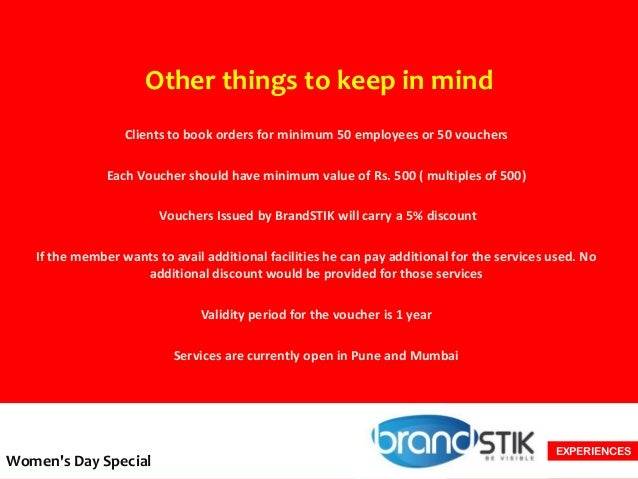 Other things to keep in mind

Clients to book orders for minimum 50 employees or 50 vouchers

Each Voucher should have minimum value of Rs. 500 ( multiples of 500)

Vouchers Issued by BrandSTIK will carry a 5% discount

If the member wants to avail additional facilities he can pay additional for the services used. No additional discount would be provided for those services

Validity period for the voucher is 1 year

Services are currently open in Pune and Mumbai

Women's Day Special

brandSTIK
BE VISIBLE

EXPERIENCES